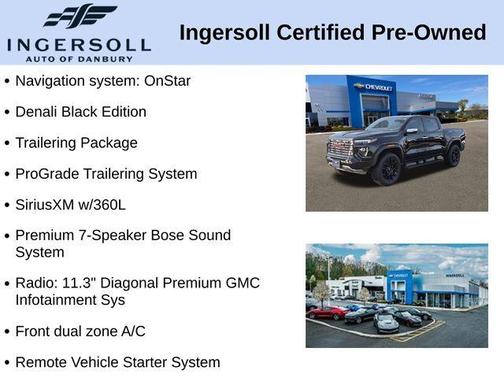 INGERSOLL
AUTO OF DANBURY

Ingersoll Certified Pre-Owned

• Navigation system: OnStar
• Denali Black Edition
• Trailering Package
• ProGrade Trailering System
• SiriusXM w/360L
• Premium 7-Speaker Bose Sound System
• Radio: 11.3" Diagonal Premium GMC Infotainment Sys
• Front dual zone A/C
• Remote Vehicle Starter System

CHEVROLET

INGERSOLL